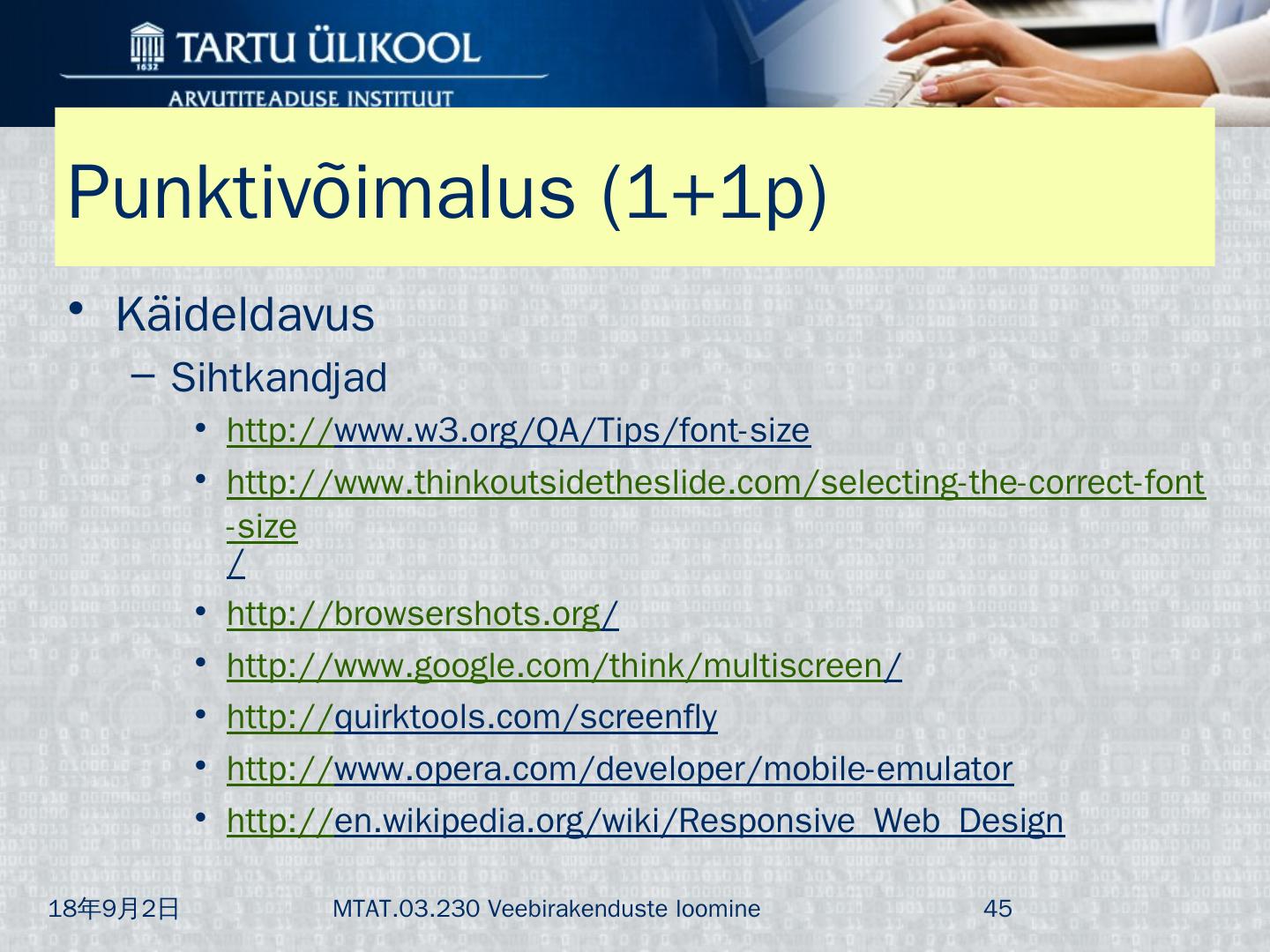 TARTU ÜLIKOOL
1632
ARVUTITEADUSE INSTITUUT

Punktivõimalus (1+1p)

• Käideldavus
– Sihtkandjad
• http://www.w3.org/QA/Tips/font-size
• http://www.thinkoutsidetheslide.com/selecting-the-correct-font-size/
• http://browsershots.org/
• http://www.google.com/think/multiscreen/
• http://quirktools.com/screenfly
• http://www.opera.com/developer/mobile-emulator
• http://en.wikipedia.org/wiki/Responsive_Web_Design

18年9月2日 MTAT.03.230 Veebirakenduste loomine 45